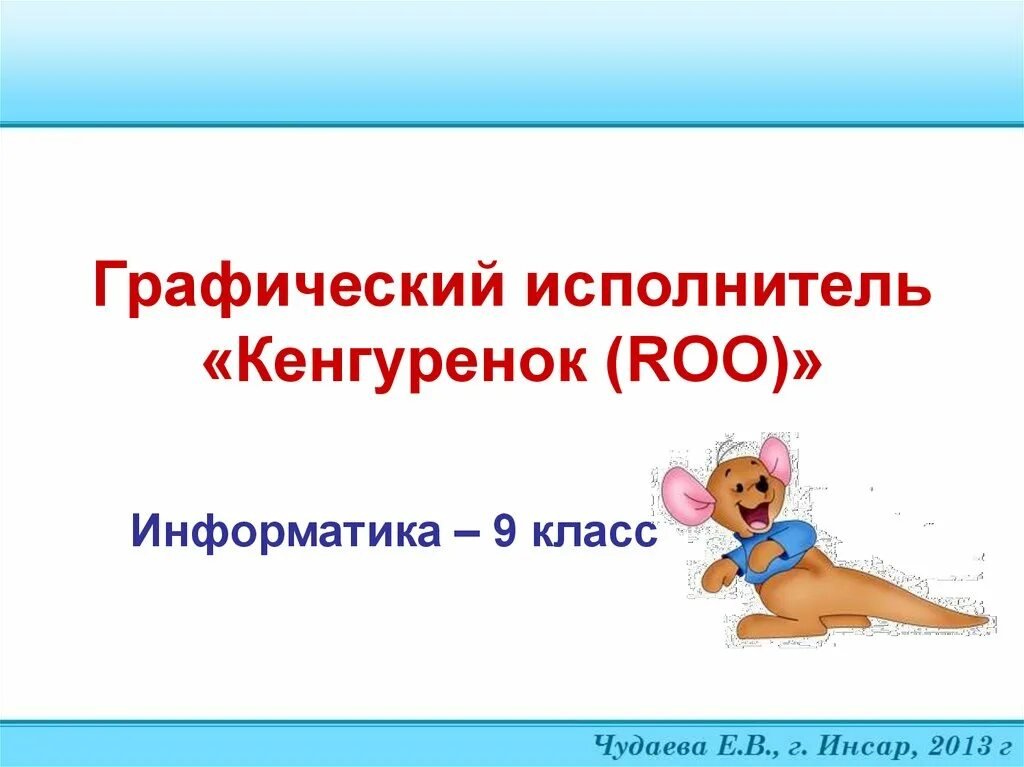 Графический исполнитель «Кенгуренок (ROO)»

Информатика – 9 класс

Чудаева Е.В., г. Инсар, 2013 г